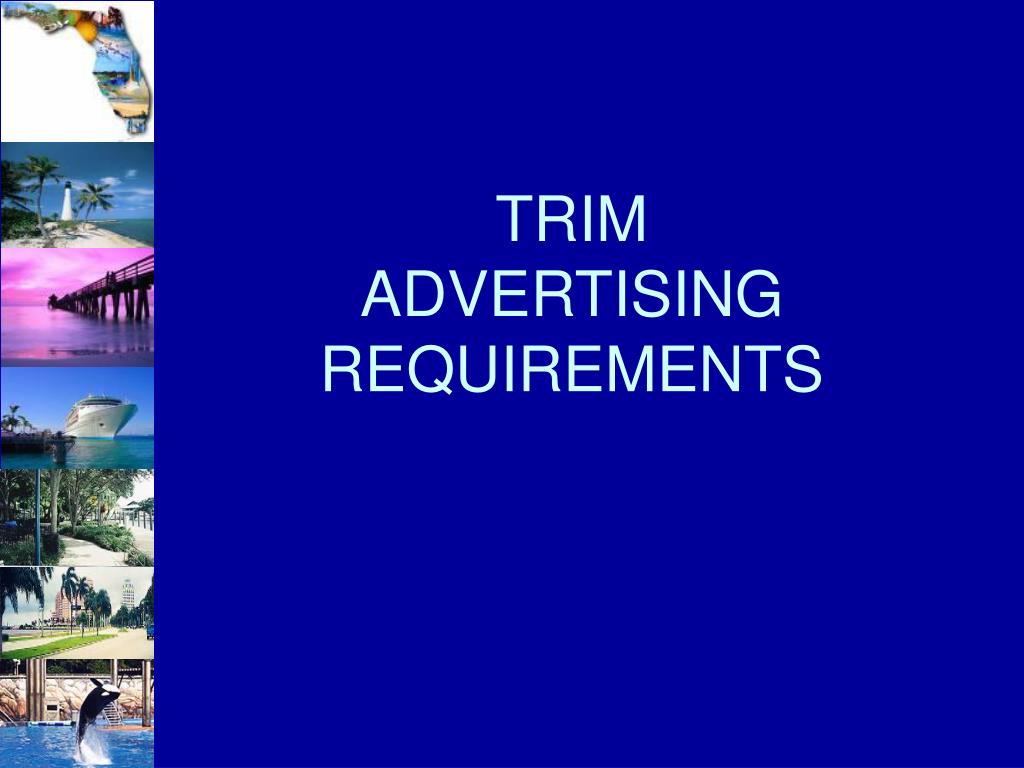 TRIM
ADVERTISING
REQUIREMENTS